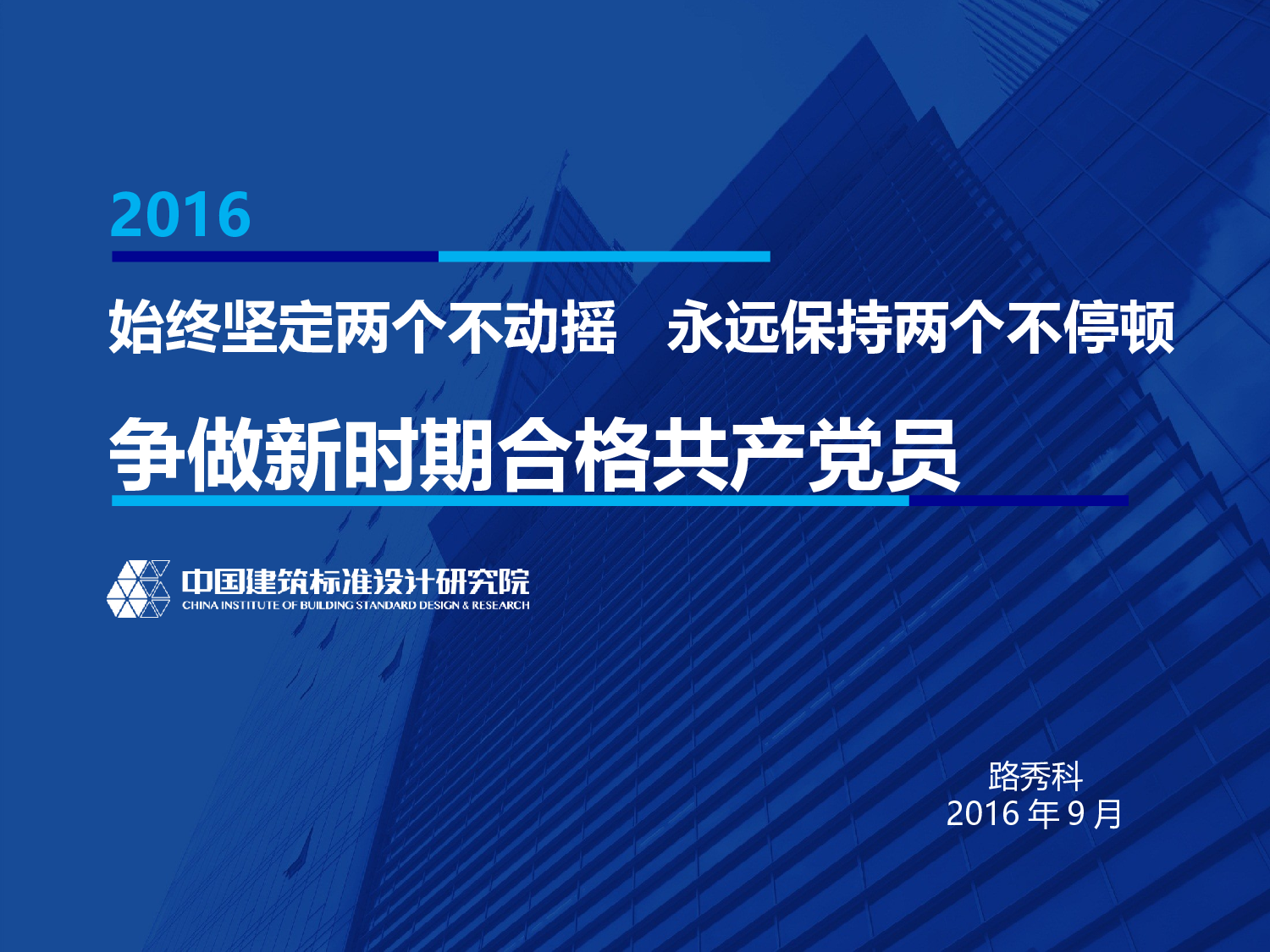 2016

始终坚定两个不动摇　永远保持两个不停顿

争做新时期合格共产党员

中国建筑标准设计研究院
CHINA INSTITUTE OF BUILDING STANDARD DESIGN & RESEARCH

路秀科
2016 年 9 月